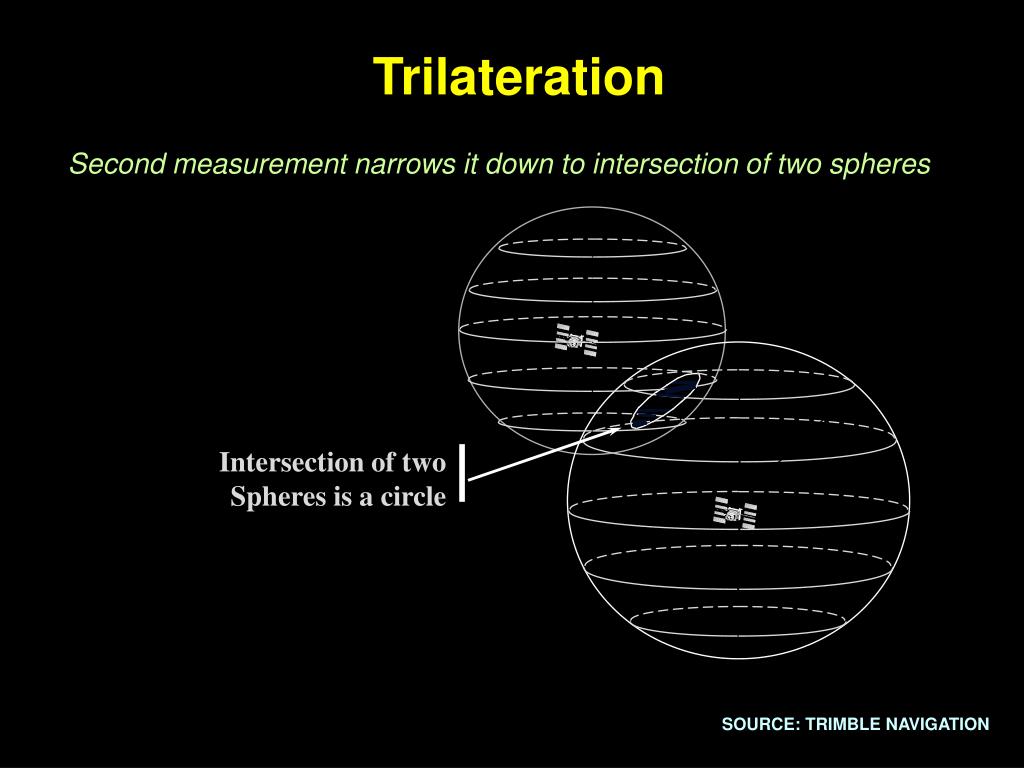 Trilateration

Second measurement narrows it down to intersection of two spheres

Intersection of two Spheres is a circle

SOURCE: TRIMBLE NAVIGATION